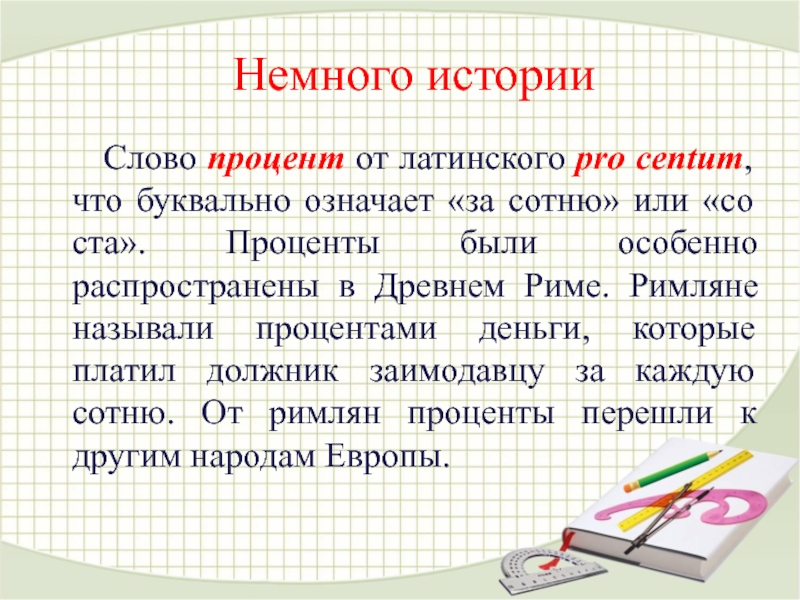 Немного истории

Слово процент от латинского pro centum, что буквально означает «за сотню» или «со ста». Проценты были особенно распространены в Древнем Риме. Римляне называли процентами деньги, которые платил должник заимодавцу за каждую сотню. От римлян проценты перешли к другим народам Европы.